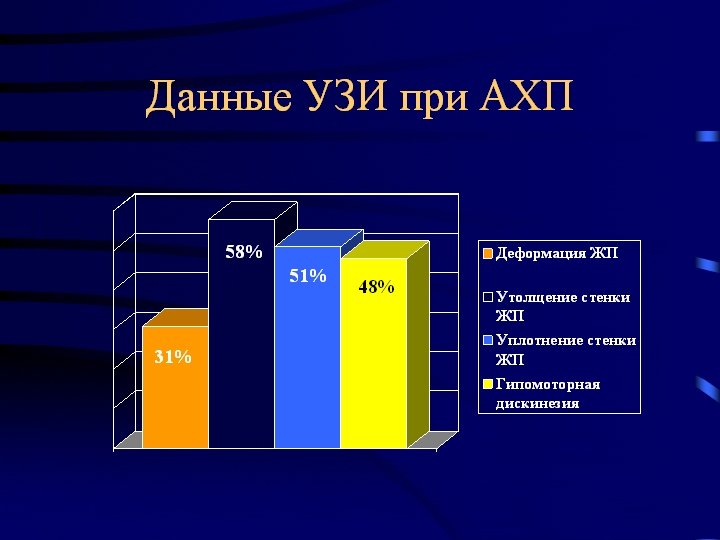 Данные УЗИ при АХП

31%
58%
51%
48%

Деформация ЖП
Утолщение стенки ЖП
Уплотнение стенки ЖП
Гипомоторная дискинезия